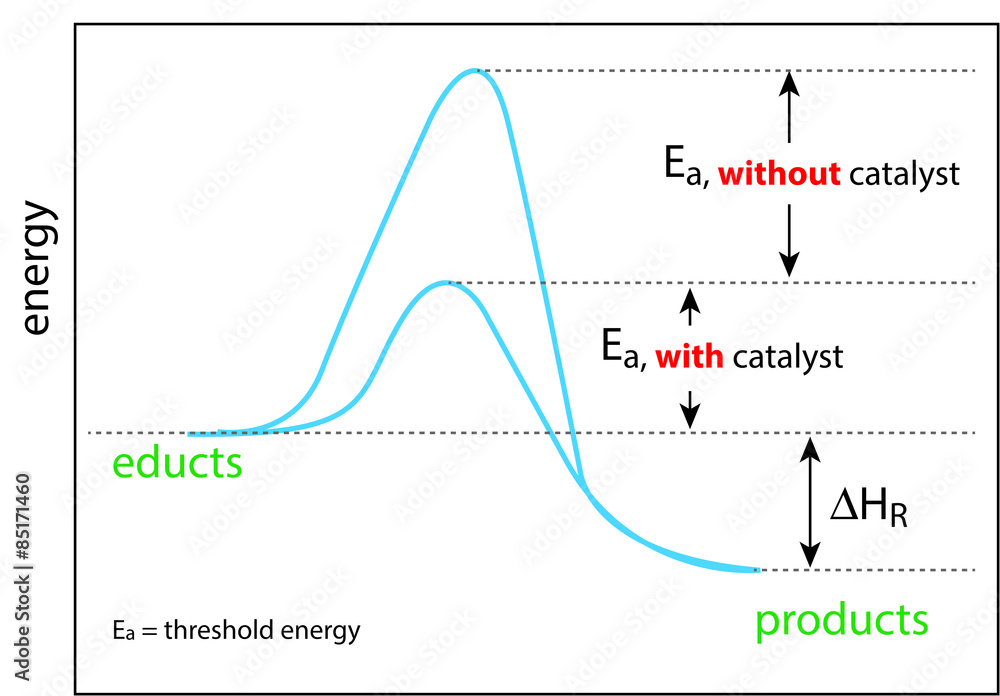 energy

$E_a$, without catalyst

$E_a$, with catalyst

educts

$\Delta H_R$

products

$E_a$ = threshold energy

Adobe Stock | #85171460